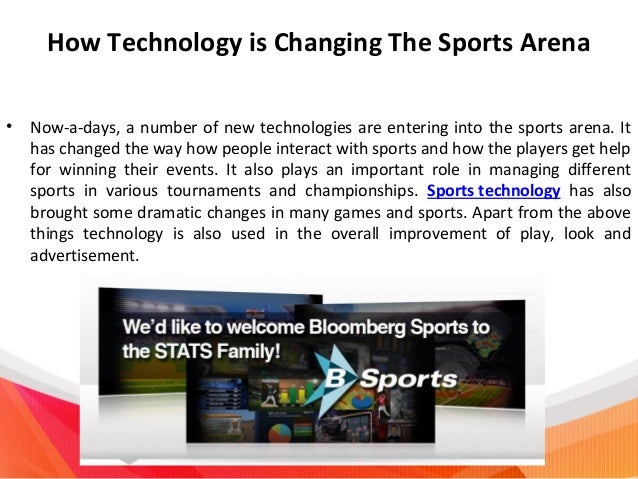 How Technology is Changing The Sports Arena

• Now-a-days, a number of new technologies are entering into the sports arena. It has changed the way how people interact with sports and how the players get help for winning their events. It also plays an important role in managing different sports in various tournaments and championships. Sports technology has also brought some dramatic changes in many games and sports. Apart from the above things technology is also used in the overall improvement of play, look and advertisement.

We'd like to welcome Bloomberg Sports to the STATS Family!

B Sports